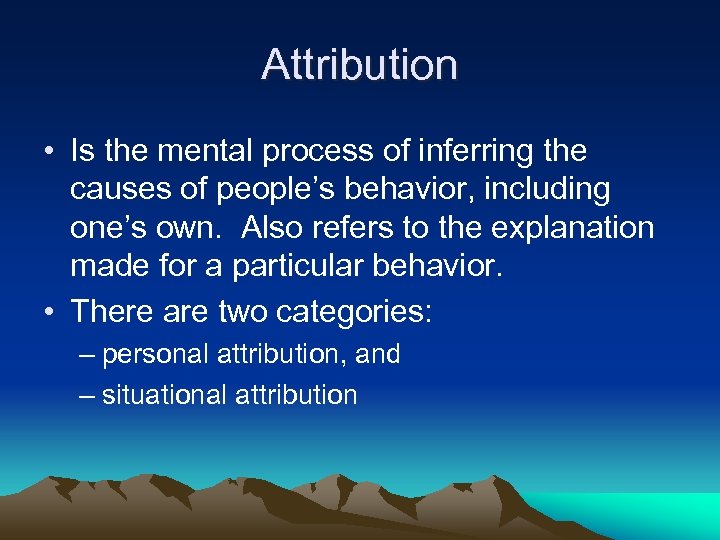 Attribution

• Is the mental process of inferring the causes of people's behavior, including one's own. Also refers to the explanation made for a particular behavior.

• There are two categories:
– personal attribution, and
– situational attribution